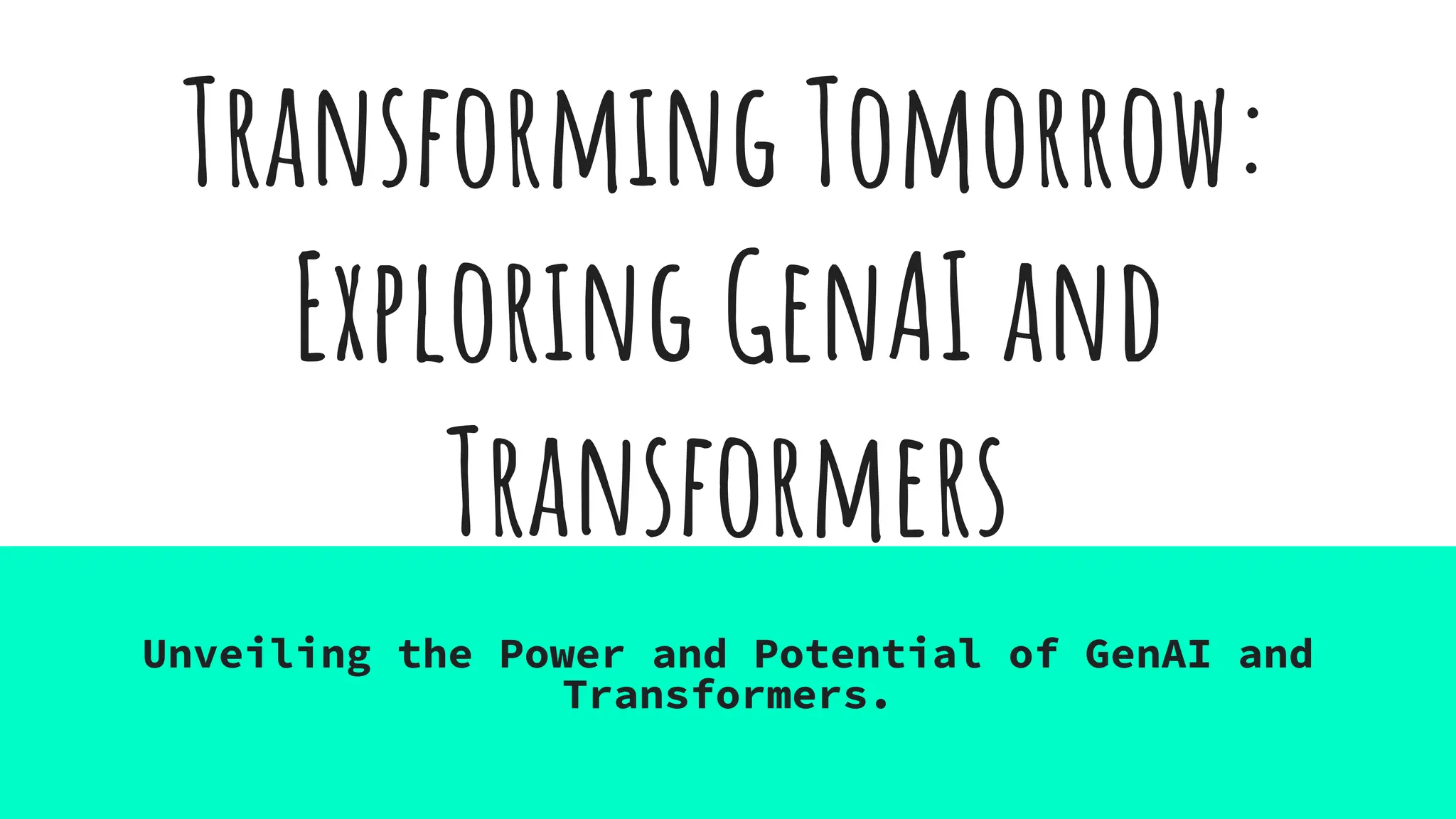 Transforming Tomorrow: Exploring GenAI and Transformers

Unveiling the Power and Potential of GenAI and Transformers.